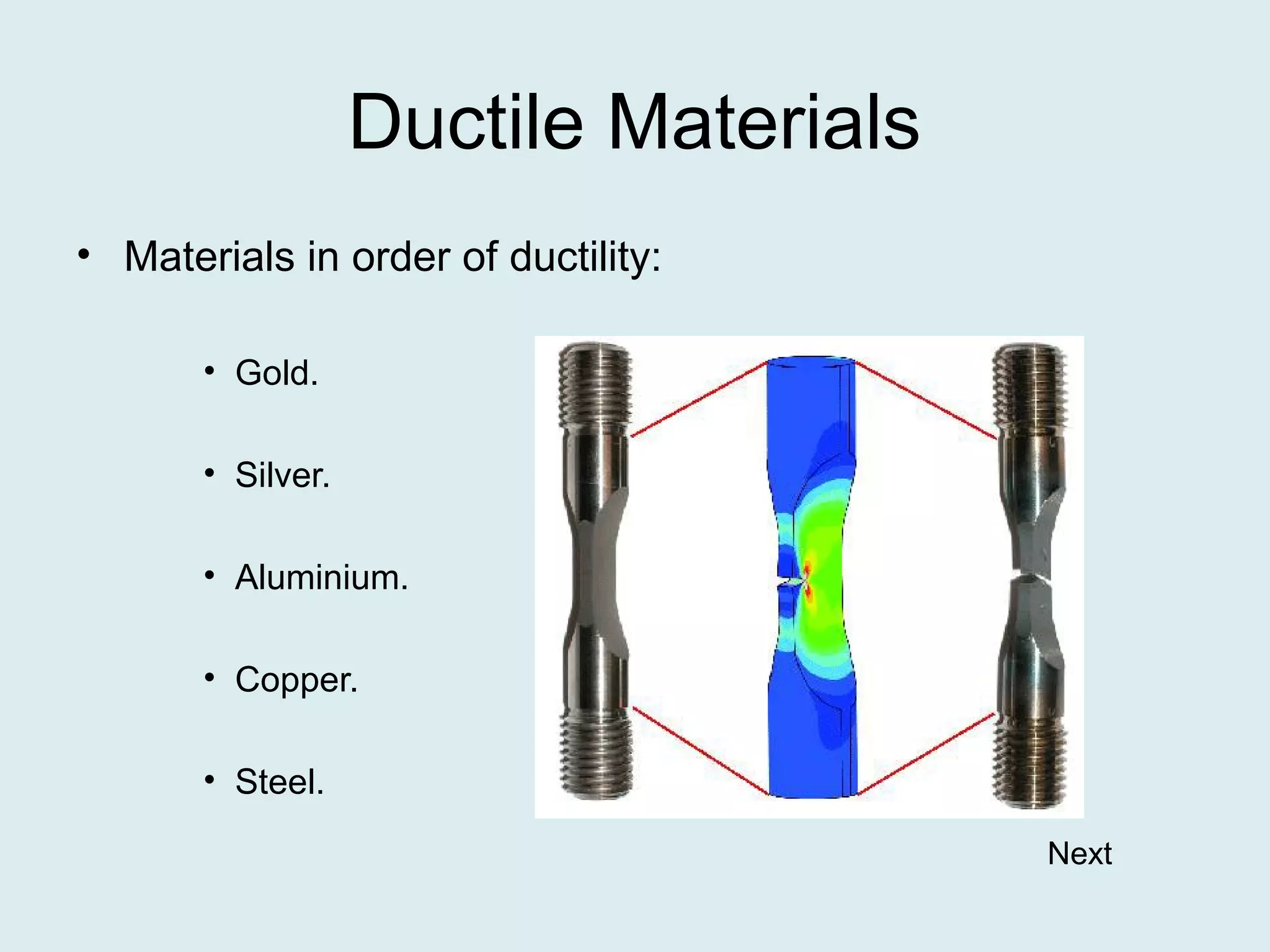 Ductile Materials

• Materials in order of ductility:

• Gold.

• Silver.

• Aluminium.

• Copper.

• Steel.

Next